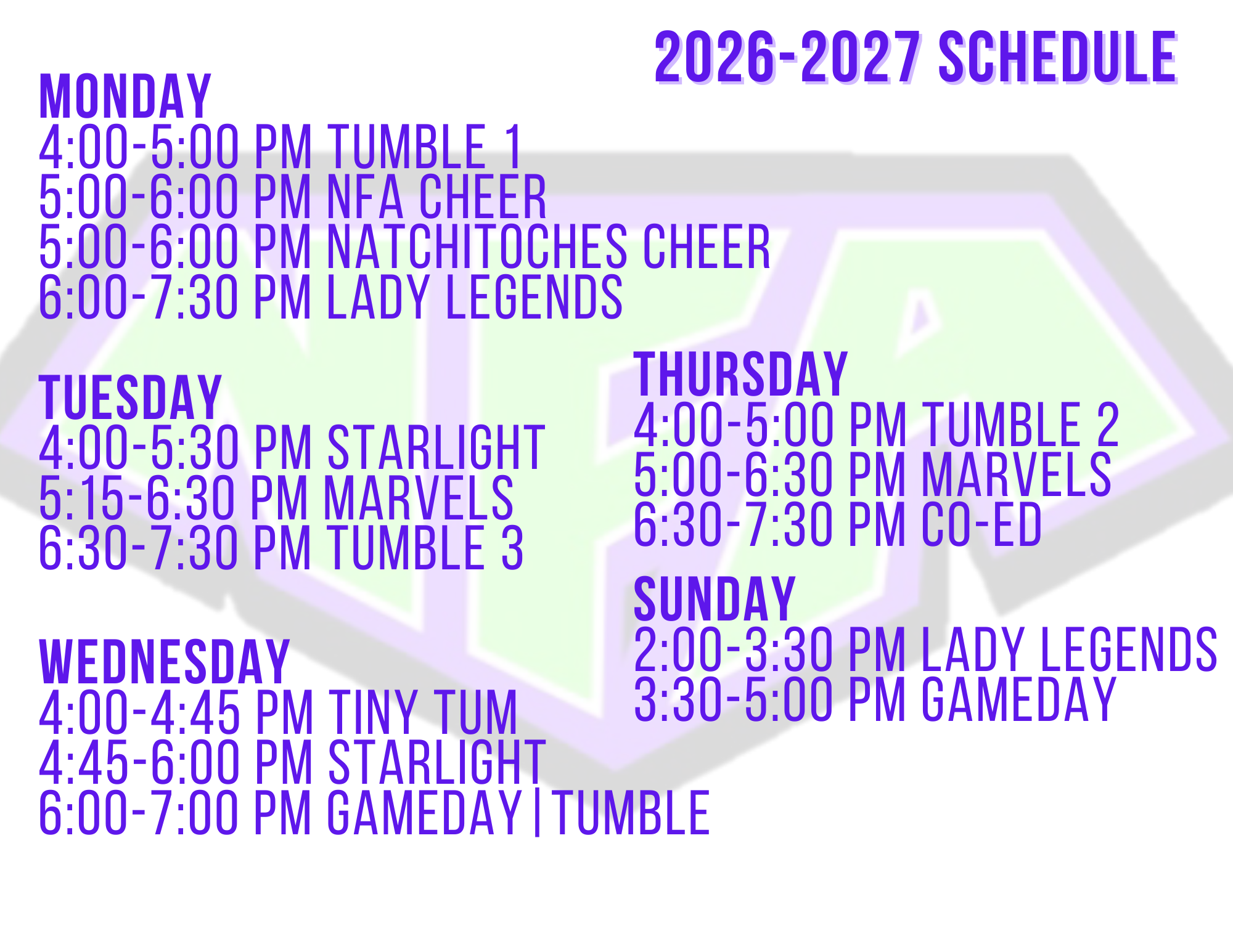 2026-2027 SCHEDULE

MONDAY
4:00-5:00 PM TUMBLE 1
5:00-6:00 PM NFA CHEER
5:00-6:00 PM NATCHITOCHES CHEER
6:00-7:30 PM LADY LEGENDS

TUESDAY
4:00-5:30 PM STARLIGHT
5:15-6:30 PM MARVELS
6:30-7:30 PM TUMBLE 3

WEDNESDAY
4:00-4:45 PM TINY TUM
4:45-6:00 PM STARLIGHT
6:00-7:00 PM GAMEDAY | TUMBLE

THURSDAY
4:00-5:00 PM TUMBLE 2
5:00-6:30 PM MARVELS
6:30-7:30 PM CO-ED

SUNDAY
2:00-3:30 PM LADY LEGENDS
3:30-5:00 PM GAMEDAY